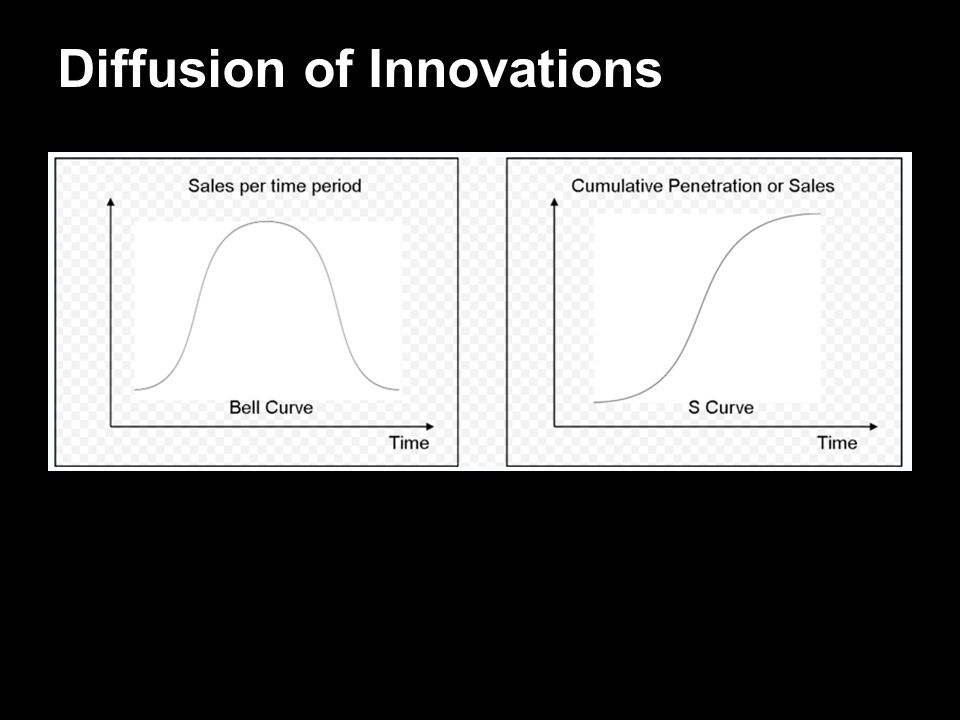 Diffusion of Innovations

Sales per time period

Bell Curve

Time

Cumulative Penetration or Sales

S Curve

Time